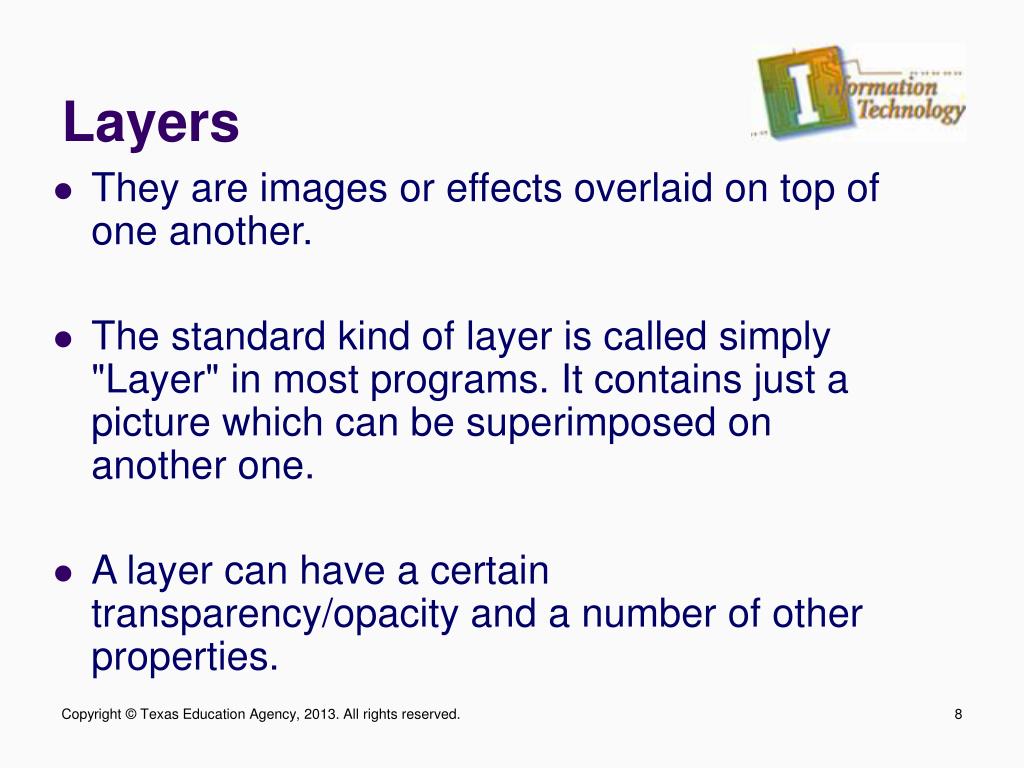 Layers

Information Technology

- They are images or effects overlaid on top of one another.
- The standard kind of layer is called simply "Layer" in most programs. It contains just a picture which can be superimposed on another one.
- A layer can have a certain transparency/opacity and a number of other properties.

Copyright © Texas Education Agency, 2013. All rights reserved.

8